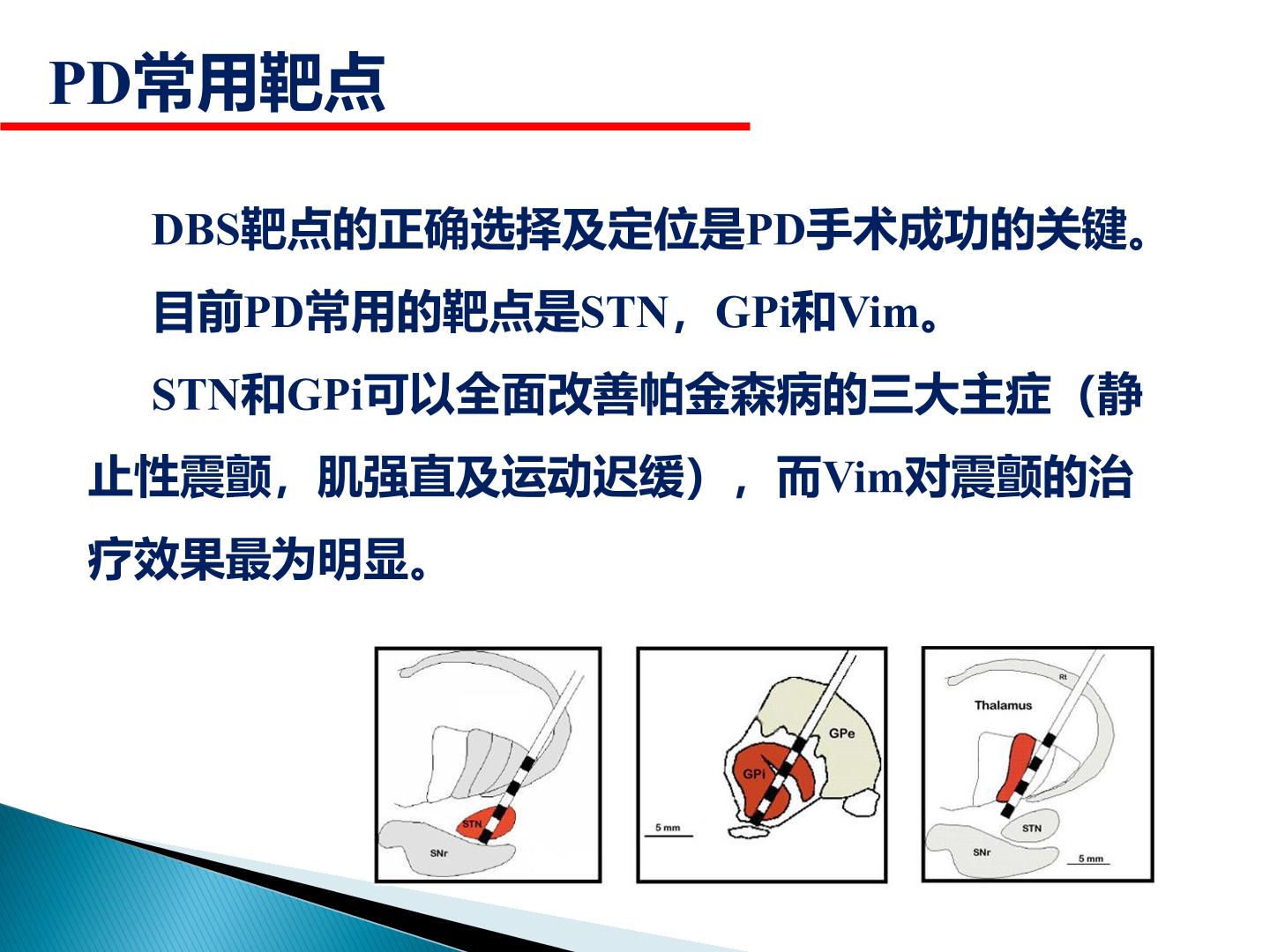 PD常用靶点

DBS靶点的正确选择及定位是PD手术成功的关键。

目前PD常用的靶点是STN，GPi和Vim。

STN和GPi可以全面改善帕金森病的三大主症（静止性震颤，肌强直及运动迟缓），而Vim对震颤的治疗效果最为明显。

STN
SNr

GPe
GPi
5 mm

Rt
Thalamus
STN
SNr
5 mm